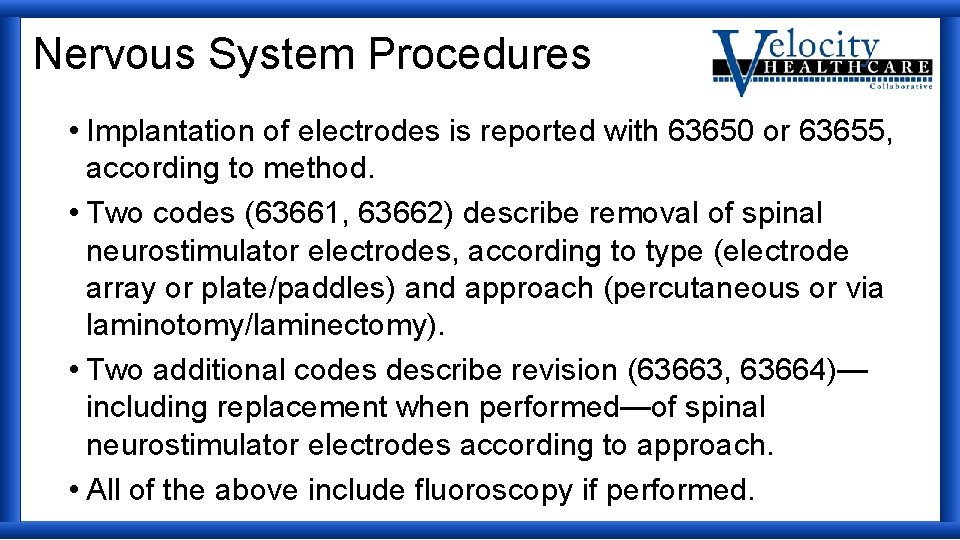 Nervous System Procedures

Velocity HEALTHCARE Collaborative

• Implantation of electrodes is reported with 63650 or 63655, according to method.
• Two codes (63661, 63662) describe removal of spinal neurostimulator electrodes, according to type (electrode array or plate/paddles) and approach (percutaneous or via laminotomy/laminectomy).
• Two additional codes describe revision (63663, 63664)—including replacement when performed—of spinal neurostimulator electrodes according to approach.
• All of the above include fluoroscopy if performed.